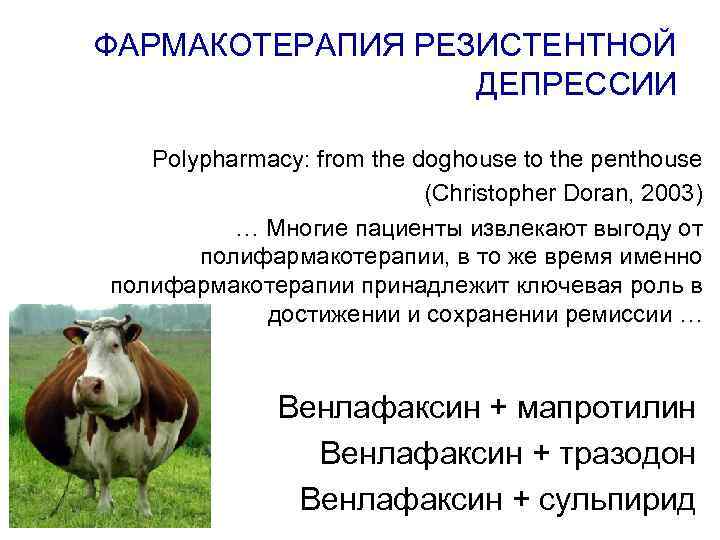 ФАРМАКОТЕРАПИЯ РЕЗИСТЕНТНОЙ ДЕПРЕССИИ

Polypharmacy: from the doghouse to the penthouse
(Christopher Doran, 2003)

… Многие пациенты извлекают выгоду от полифармакотерапии, в то же время именно полифармакотерапии принадлежит ключевая роль в достижении и сохранении ремиссии …

Венлафаксин + мапротилин
Венлафаксин + тразодон
Венлафаксин + сульпирид